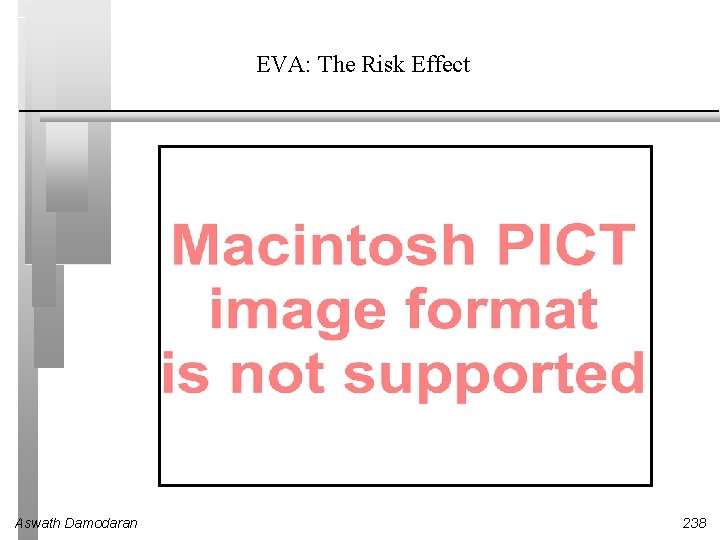 EVA: The Risk Effect

Macintosh PICT image format is not supported

Aswath Damodaran

238